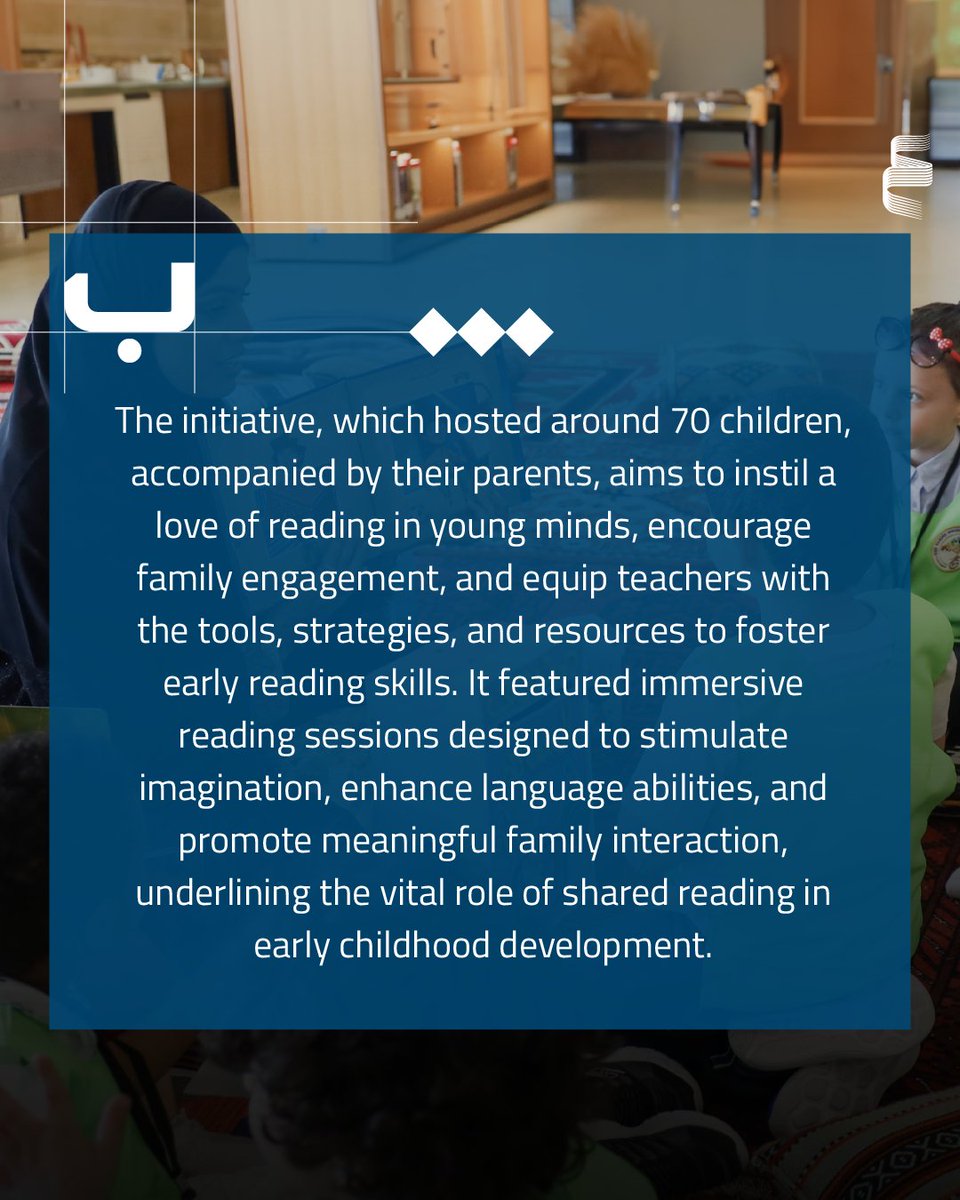 ب

The initiative, which hosted around 70 children, accompanied by their parents, aims to instil a love of reading in young minds, encourage family engagement, and equip teachers with the tools, strategies, and resources to foster early reading skills. It featured immersive reading sessions designed to stimulate imagination, enhance language abilities, and promote meaningful family interaction, underlining the vital role of shared reading in early childhood development.